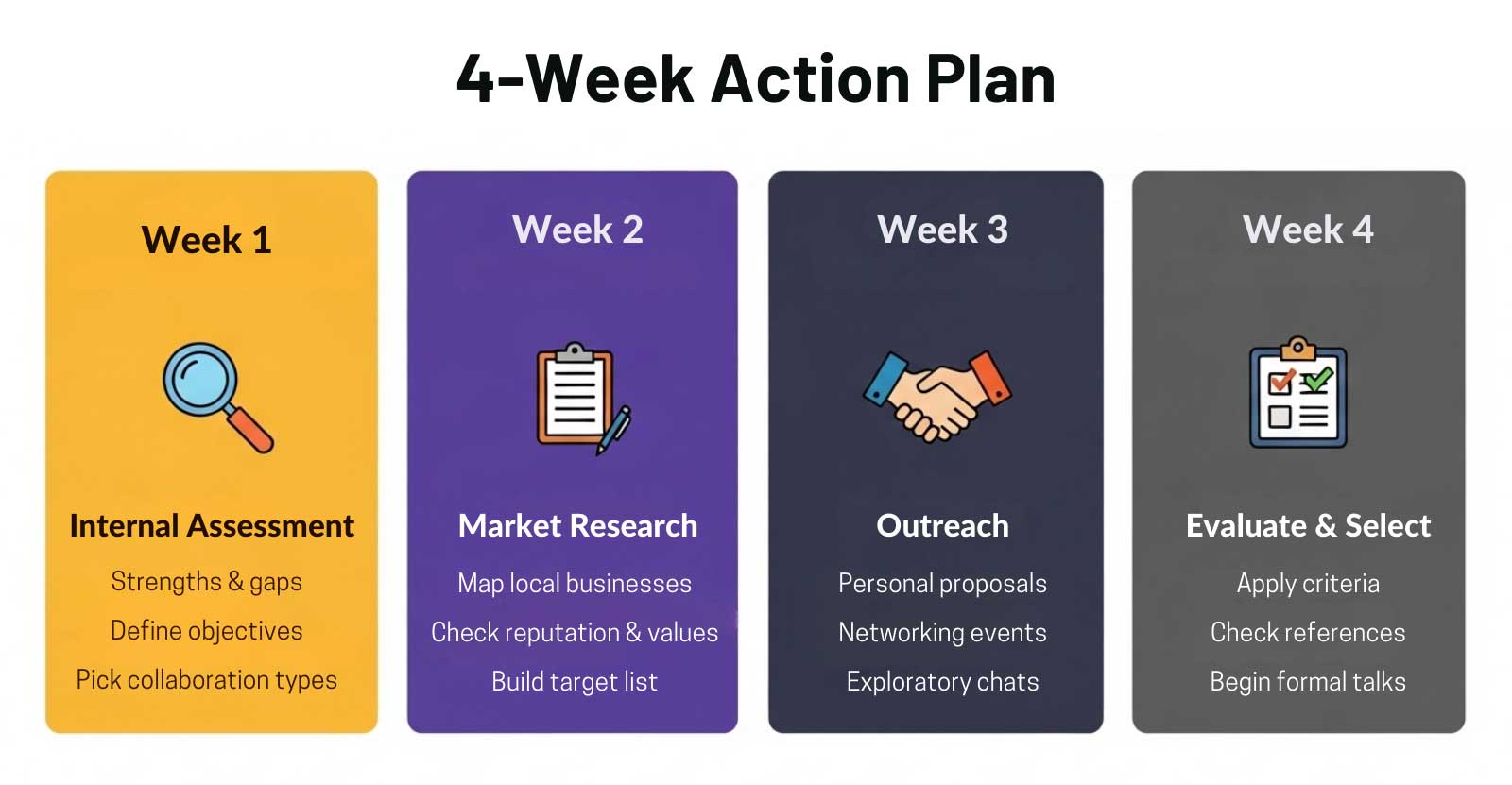 4-Week Action Plan

Week 1

Internal Assessment

Strengths & gaps

Define objectives

Pick collaboration types

Week 2

Market Research

Map local businesses

Check reputation & values

Build target list

Week 3

Outreach

Personal proposals

Networking events

Exploratory chats

Week 4

Evaluate & Select

Apply criteria

Check references

Begin formal talks